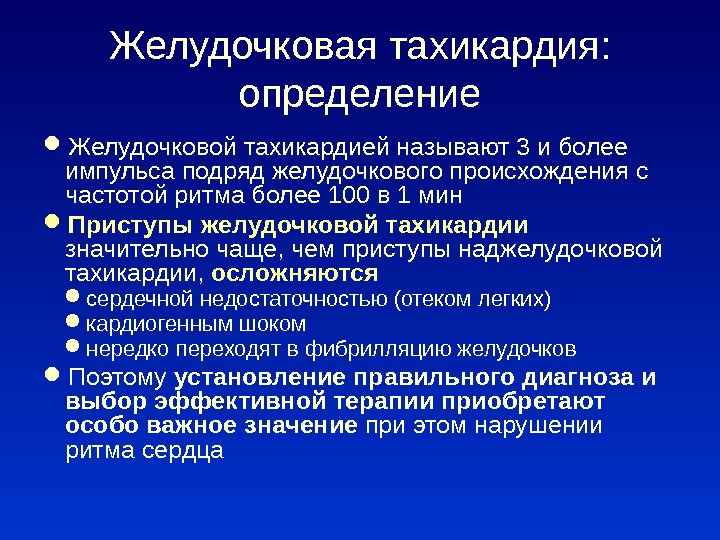 Желудочковая тахикардия: определение

- Желудочковой тахикардией называют 3 и более импульса подряд желудочкового происхождения с частотой ритма более 100 в 1 мин
- Приступы желудочковой тахикардии значительно чаще, чем приступы наджелудочковой тахикардии, осложняются
  - сердечной недостаточностью (отеком легких)
  - кардиогенным шоком
  - нередко переходят в фибрилляцию желудочков
- Поэтому установление правильного диагноза и выбор эффективной терапии приобретают особо важное значение при этом нарушении ритма сердца